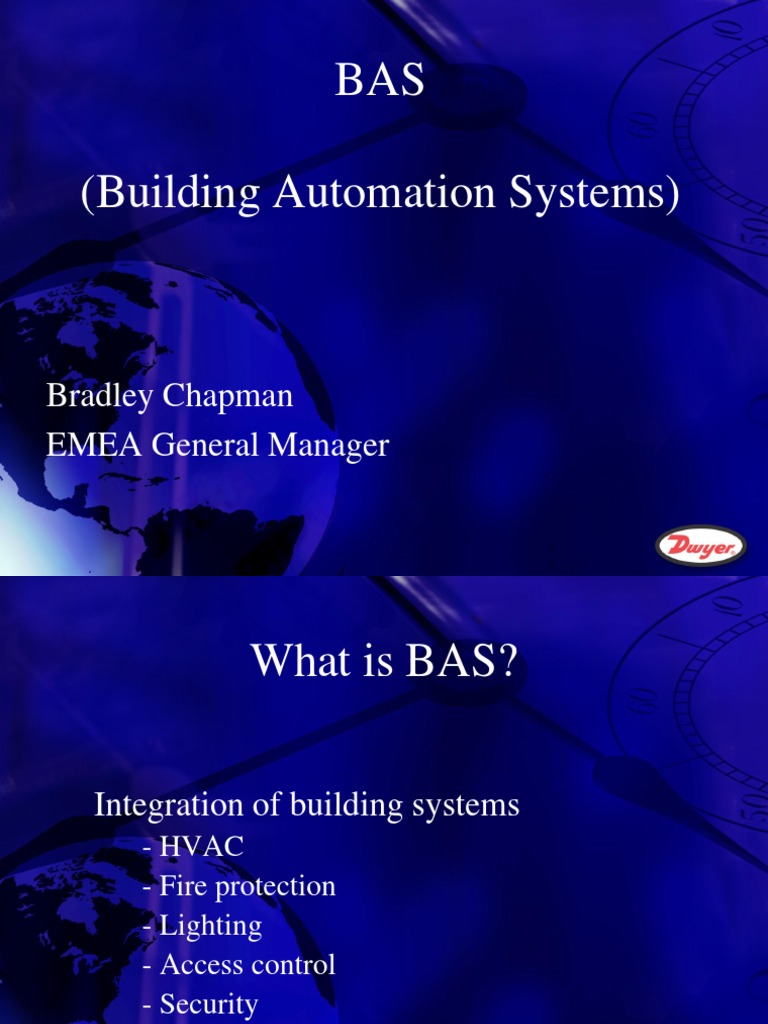 BAS

(Building Automation Systems)

Bradley Chapman
EMEA General Manager

Dwyer

What is BAS?

Integration of building systems
- HVAC
- Fire protection
- Lighting
- Access control
- Security